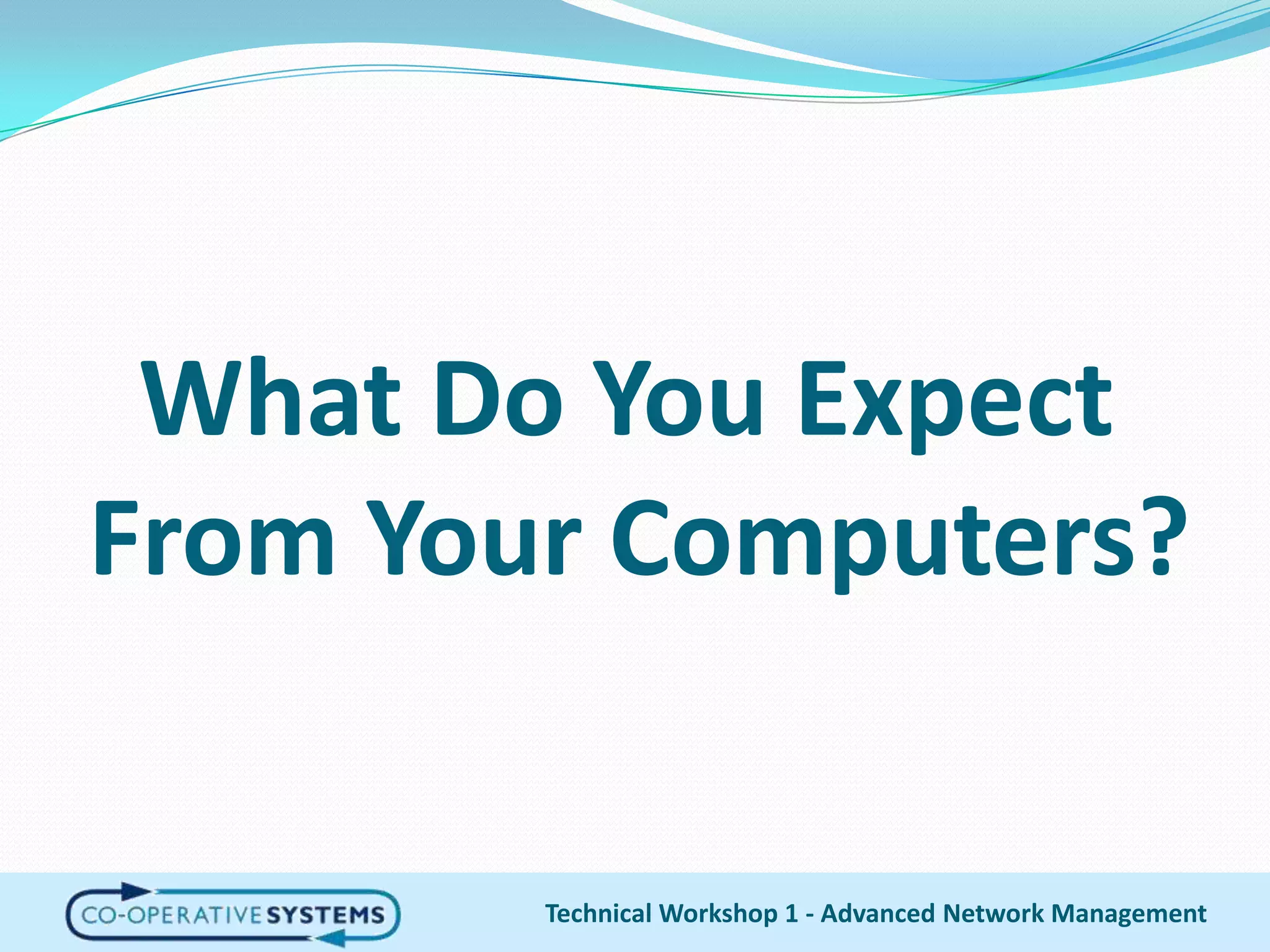 What Do You Expect From Your Computers?

CO-OPERATIVE SYSTEMS

Technical Workshop 1 - Advanced Network Management